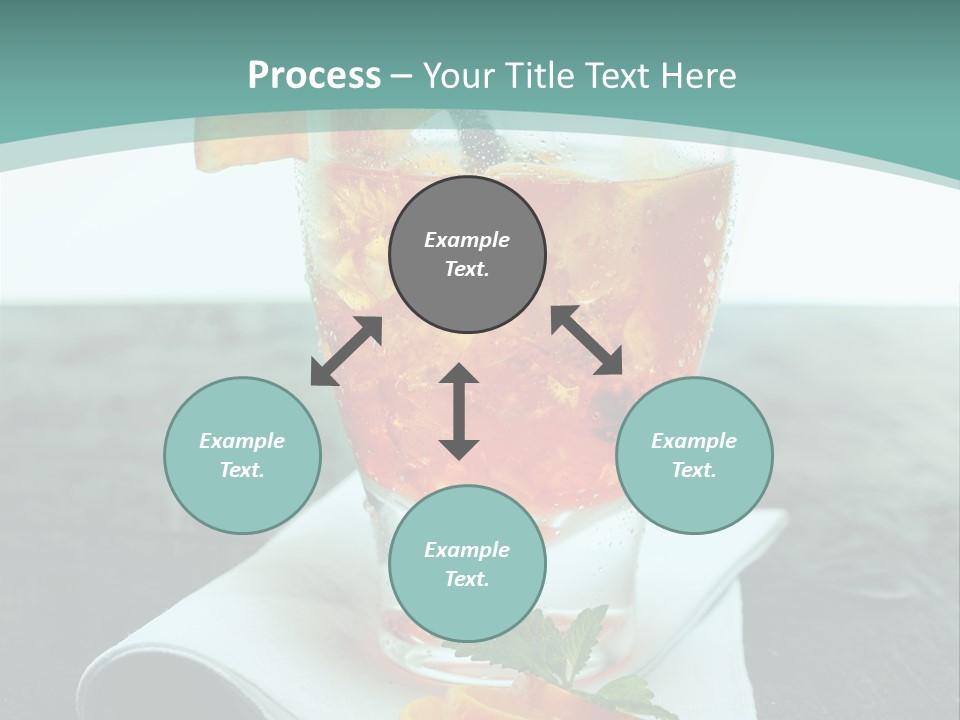 Process – Your Title Text Here

Example Text.

Example Text.

Example Text.

Example Text.